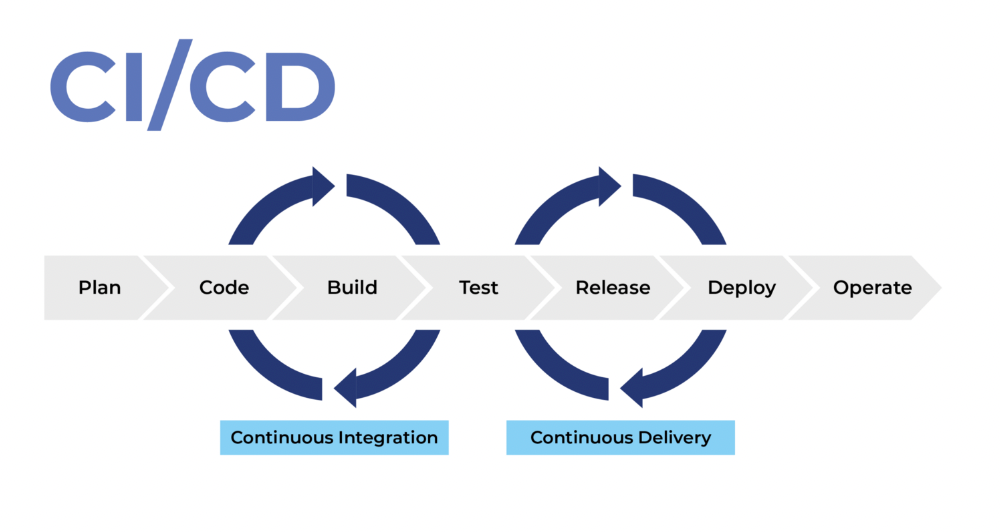 CI/CD

Plan
Code
Build
Test
Release
Deploy
Operate

Continuous Integration
Continuous Delivery